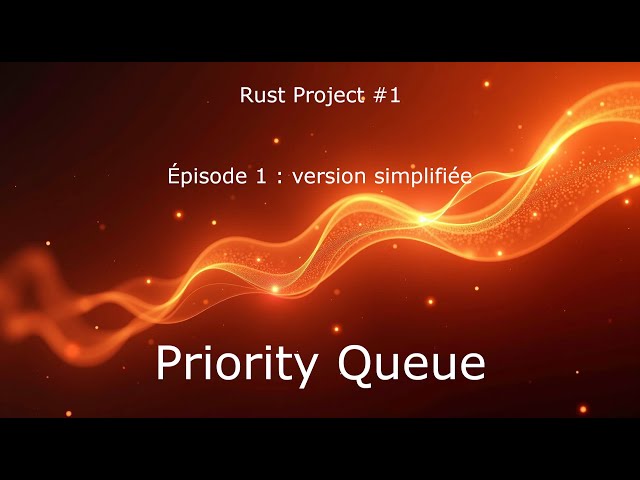 Rust Project #1

Épisode 1 : version simplifiée

Priority Queue